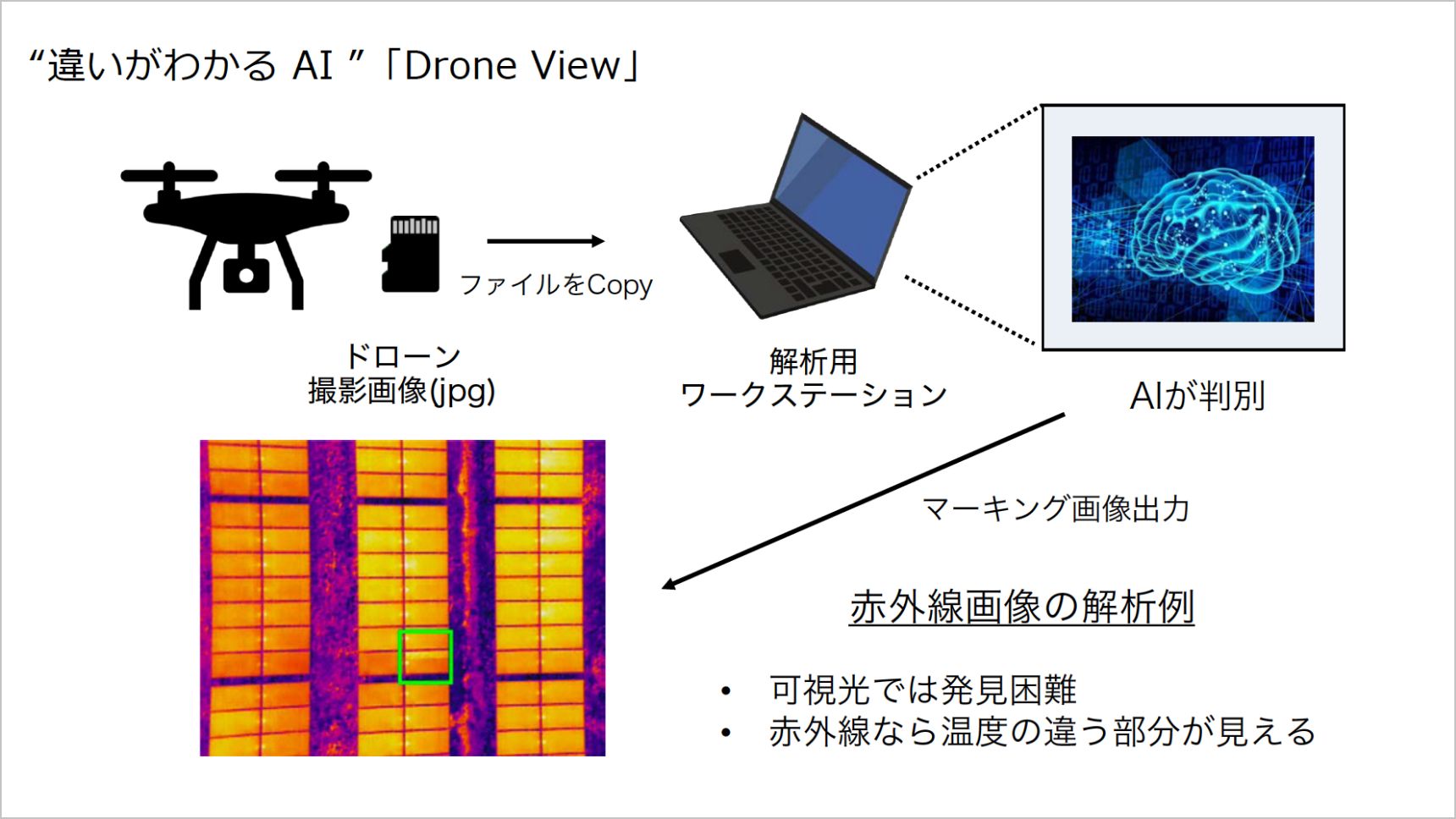 “違いがわかる AI ”「Drone View」

ファイルをCopy

ドローン
撮影画像(jpg)

解析用
ワークステーション

AIが判別

マーキング画像出力

赤外線画像の解析例

• 可視光では発見困難
• 赤外線なら温度の違う部分が見える